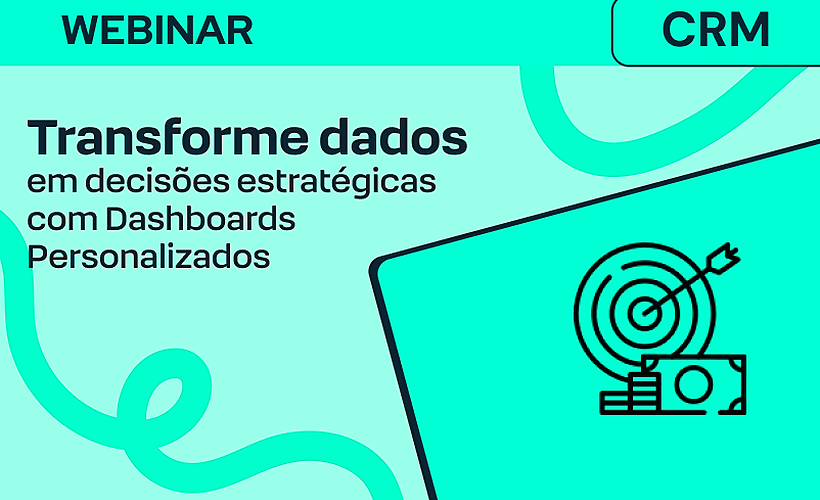 WEBINAR

CRM

Transforme dados
em decisões estratégicas com Dashboards Personalizados